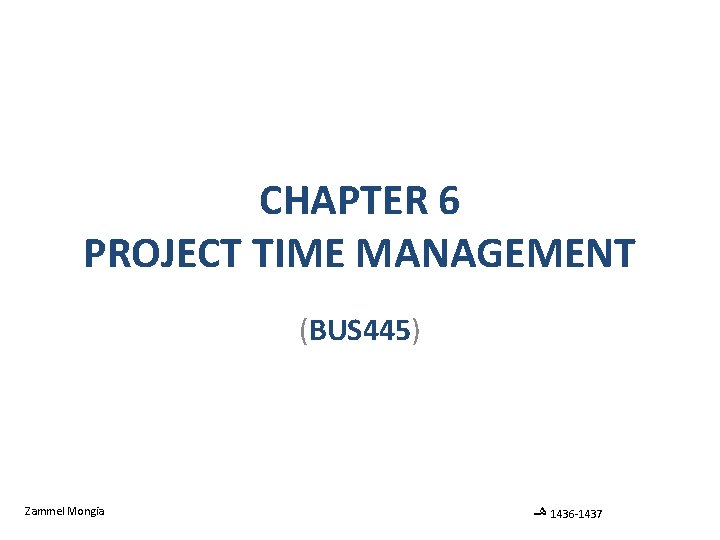 CHAPTER 6
PROJECT TIME MANAGEMENT

(BUS445)

Zammel Mongia

1436-1437 هـ